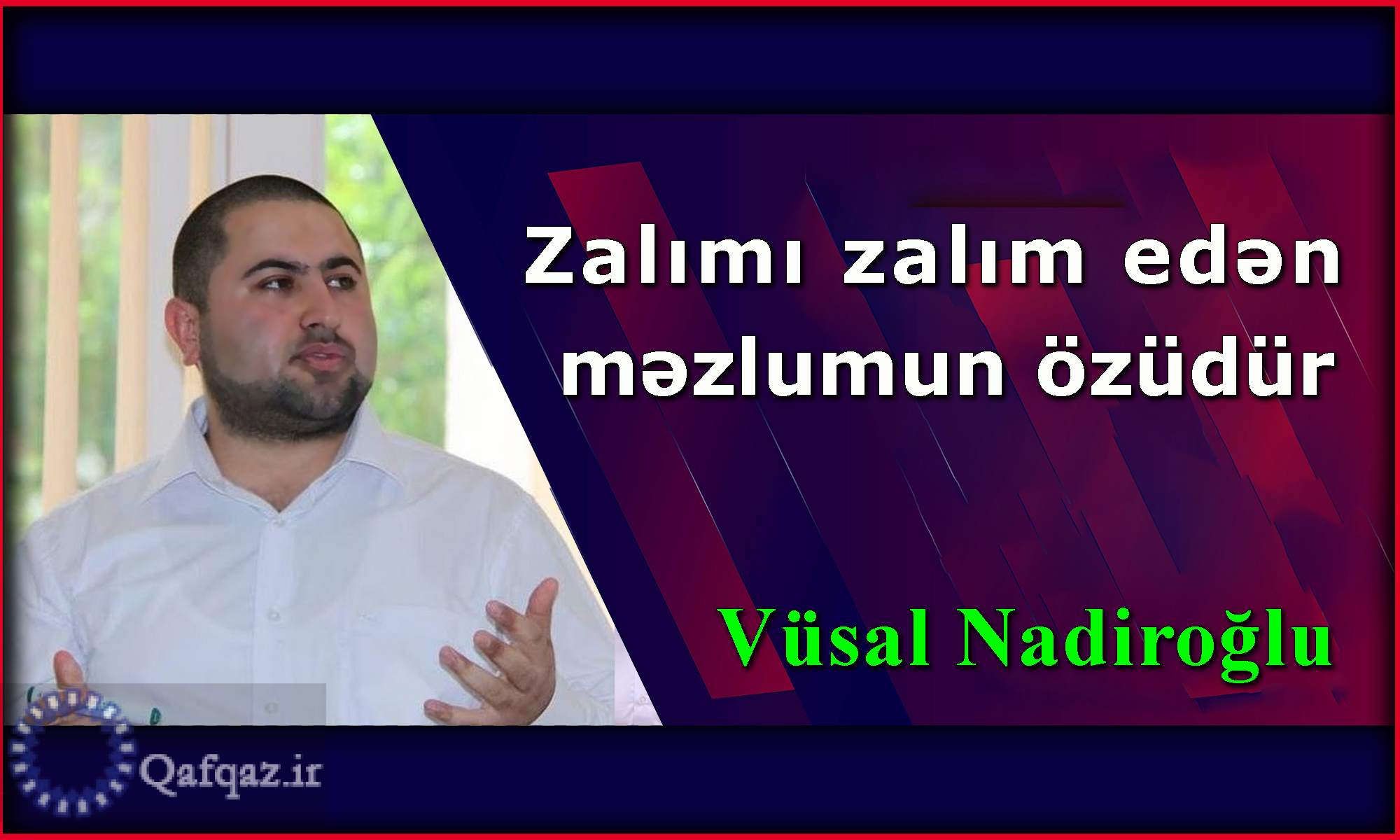 Zalımı zalım edən məzlumun özüdür

Vüsal Nadiroğlu

Qafqaz.ir